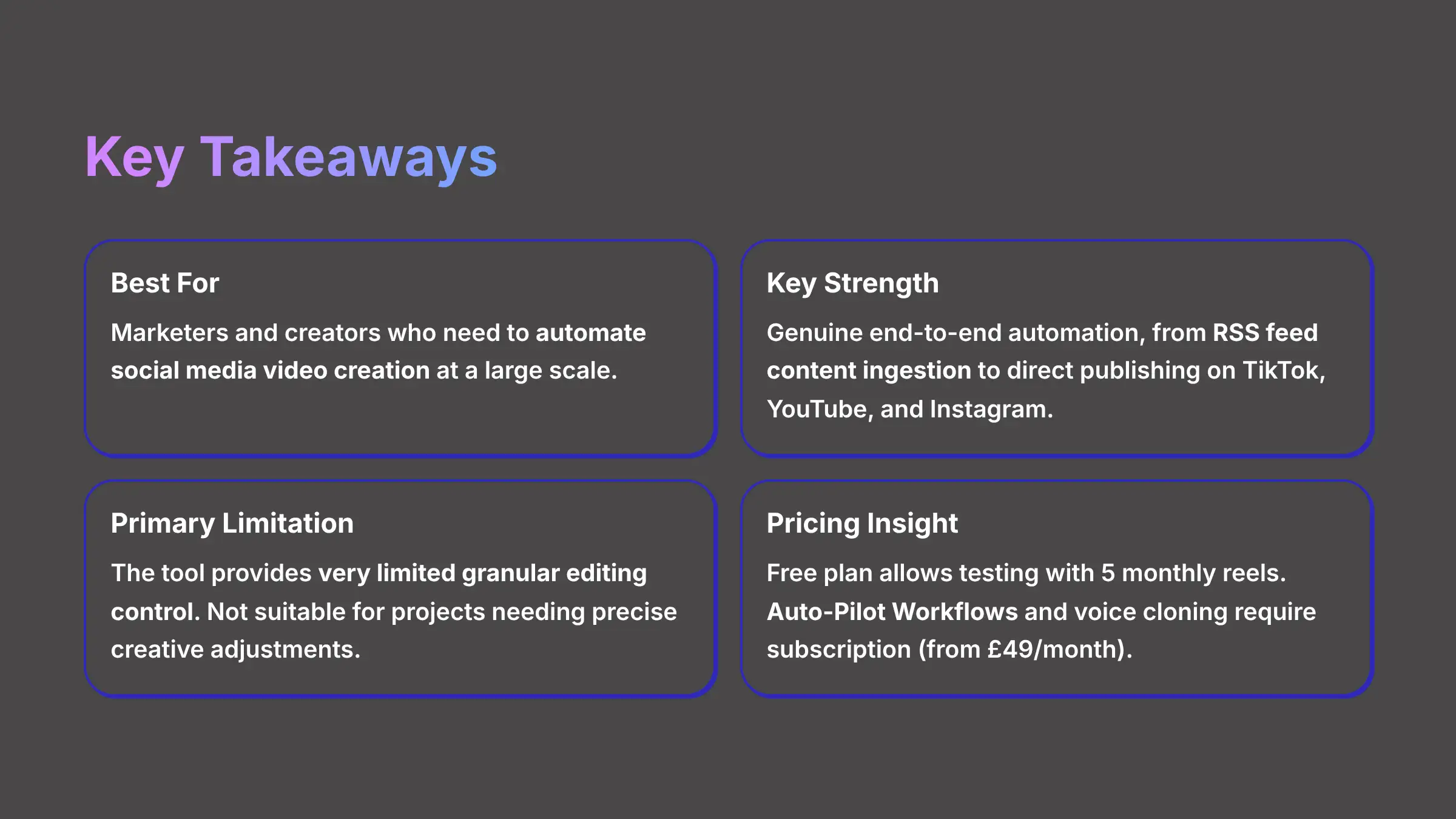 Key Takeaways

Best For

Marketers and creators who need to automate social media video creation at a large scale.

Key Strength

Genuine end-to-end automation, from RSS feed content ingestion to direct publishing on TikTok, YouTube, and Instagram.

Primary Limitation

The tool provides very limited granular editing control. Not suitable for projects needing precise creative adjustments.

Pricing Insight

Free plan allows testing with 5 monthly reels. Auto-Pilot Workflows and voice cloning require subscription (from £49/month).